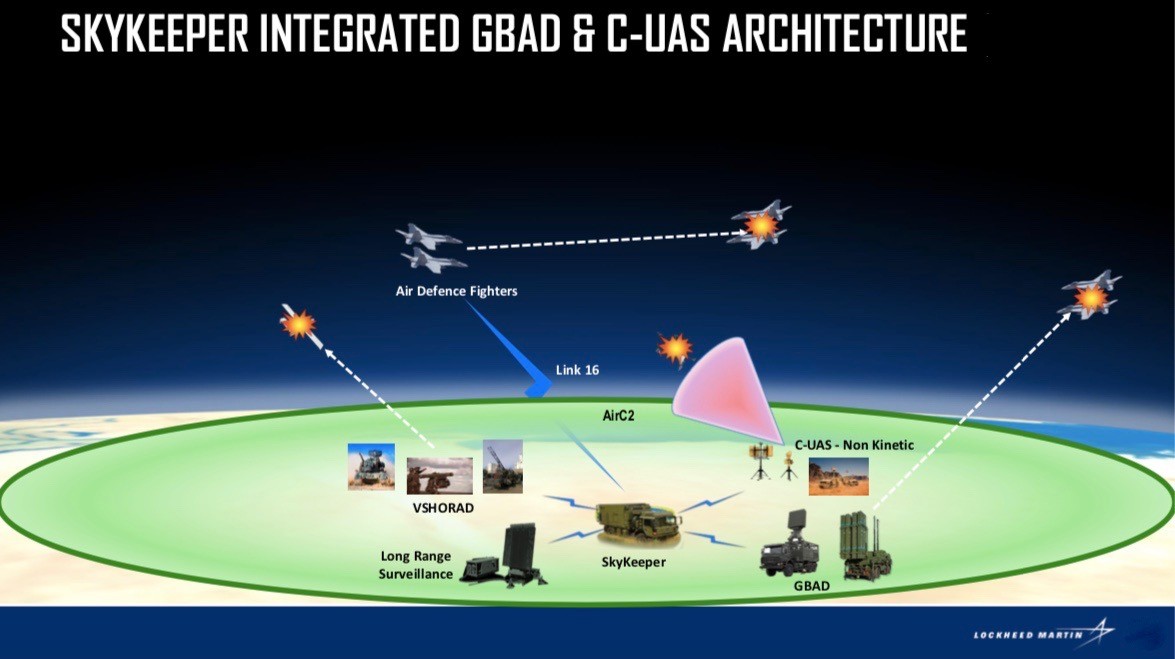 SKYKEEPER INTEGRATED GBAD & C-UAS ARCHITECTURE

Air Defence Fighters

Link 16

AirC2

C-UAS - Non Kinetic

VSHORAD

Long Range Surveillance

SkyKeeper

GBAD

LOCKHEED MARTIN